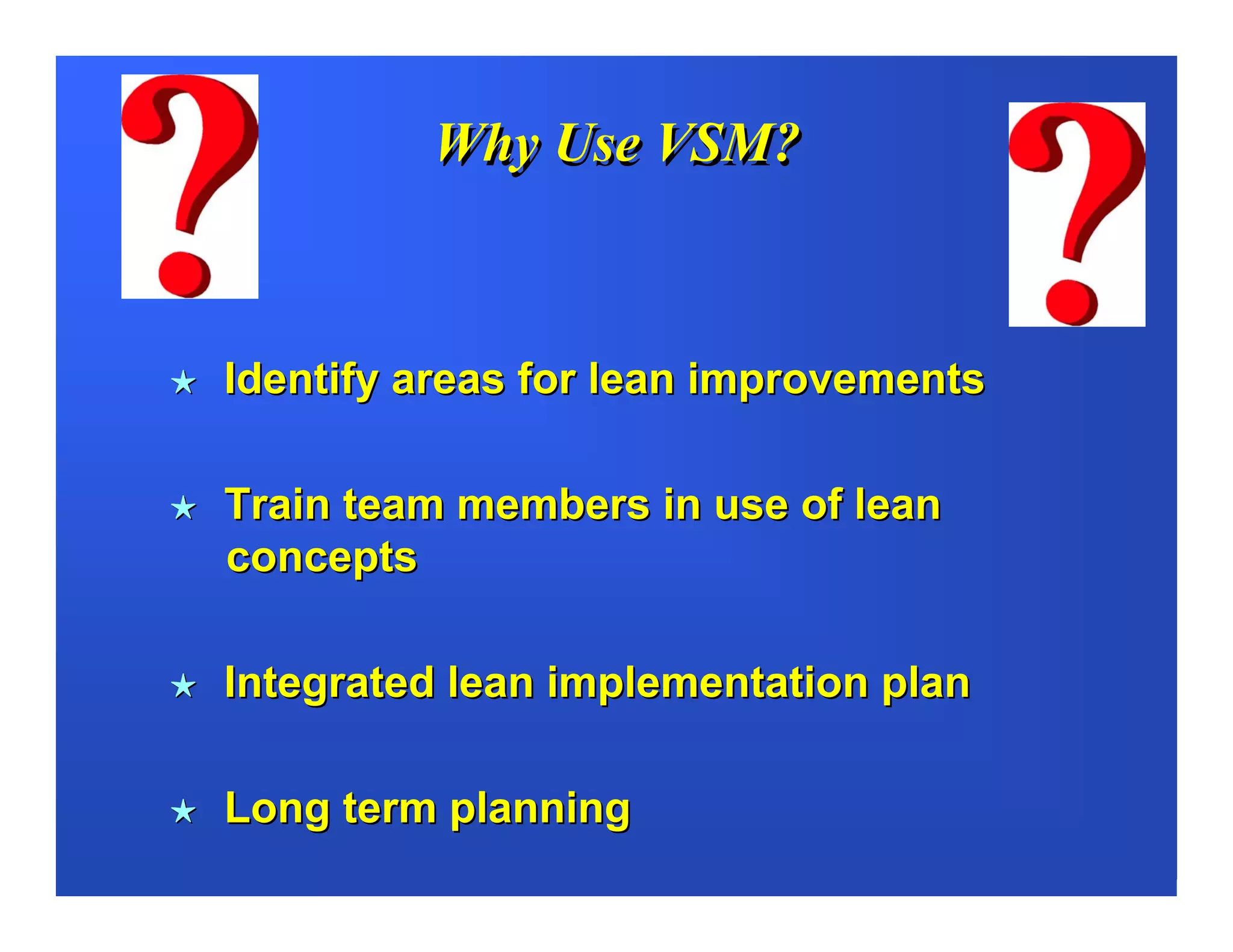 Why Use VSM?

★ Identify areas for lean improvements

★ Train team members in use of lean concepts

★ Integrated lean implementation plan

★ Long term planning